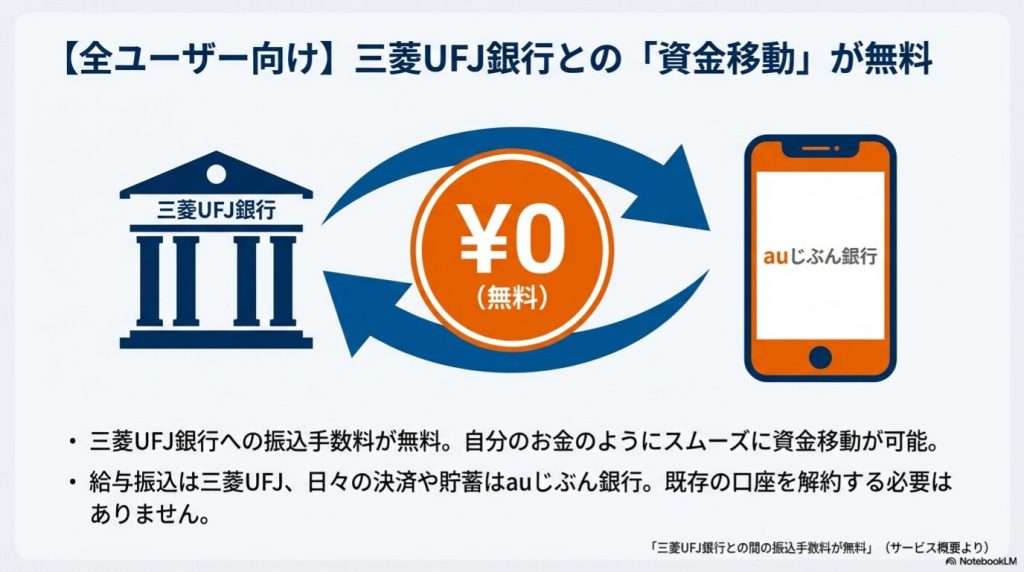 【全ユーザー向け】三菱UFJ銀行との「資金移動」が無料

三菱UFJ銀行

¥0
（無料）

auじぶん銀行

• 三菱UFJ銀行への振込手数料が無料。自分のお金のようにスムーズに資金移動が可能。

• 給与振込は三菱UFJ、日々の決済や貯蓄はauじぶん銀行。既存の口座を解約する必要はありません。

「三菱UFJ銀行との間の振込手数料が無料」（サービス概要より）

NotebookLM